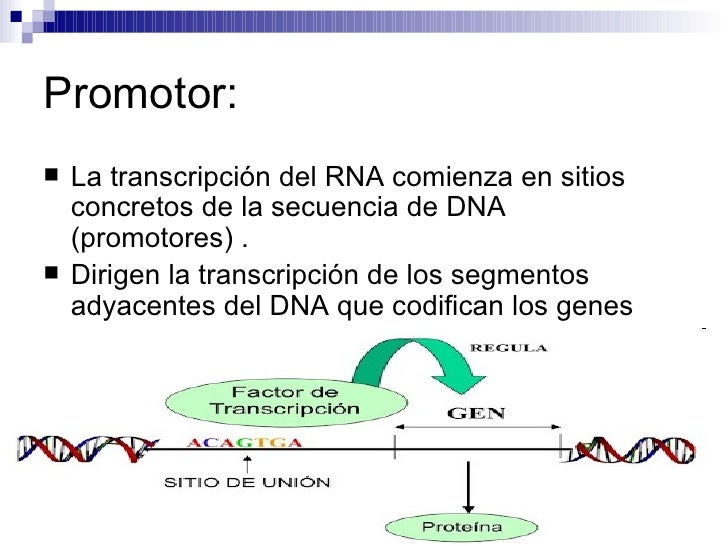 Promotor:

■ La transcripción del RNA comienza en sitios concretos de la secuencia de DNA (promotores) .

■ Dirigen la transcripción de los segmentos adyacentes del DNA que codifican los genes

REGULA

Factor de Transcripción

GEN

ACAGTGA

SITIO DE UNIÓN

Proteína